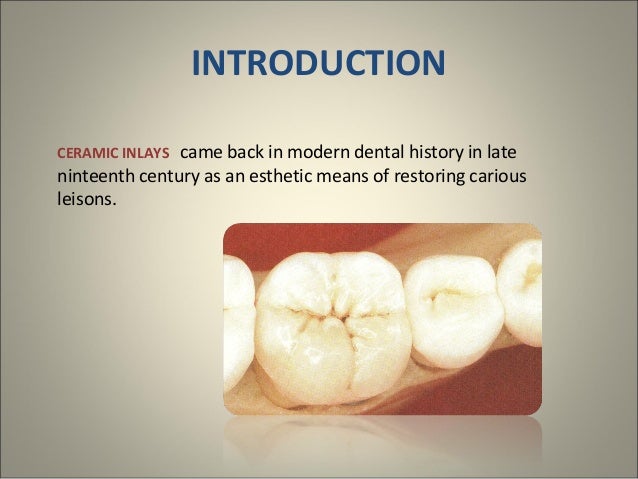 INTRODUCTION

CERAMIC INLAYS came back in modern dental history in late ninteenth century as an esthetic means of restoring carious leisons.